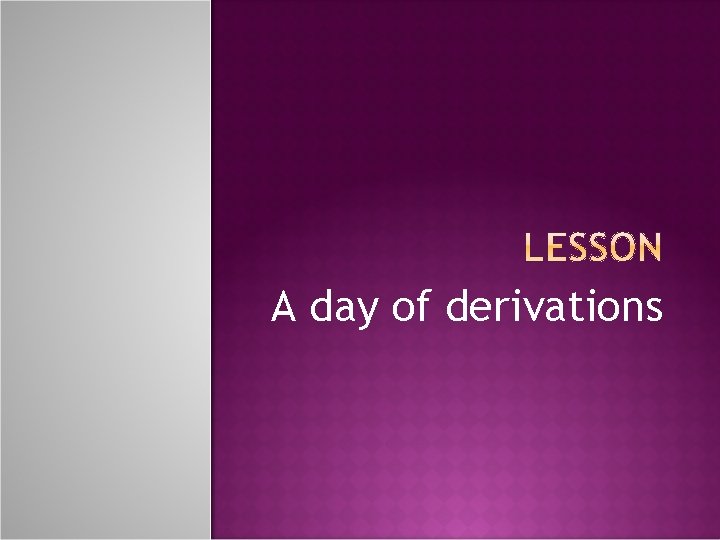 LESSON
A day of derivations